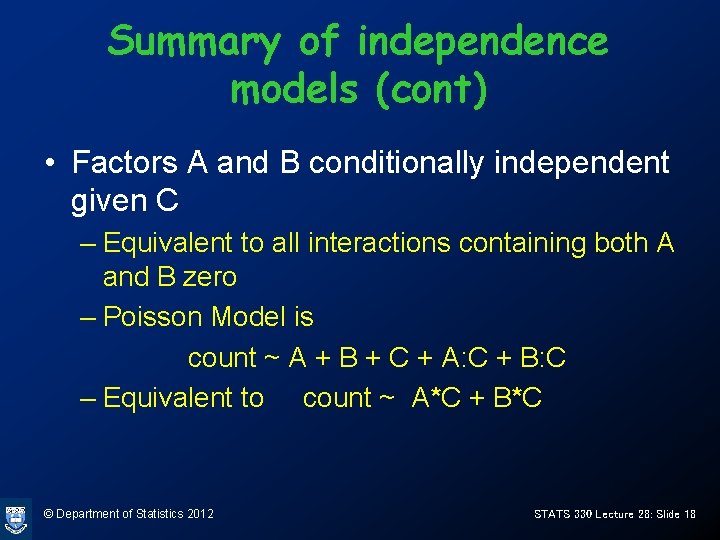 Summary of independence models (cont)

• Factors A and B conditionally independent given C

– Equivalent to all interactions containing both A and B zero

– Poisson Model is

count ~ A + B + C + A:C + B:C

– Equivalent to count ~ A*C + B*C

© Department of Statistics 2012

STATS 330 Lecture 28: Slide 18